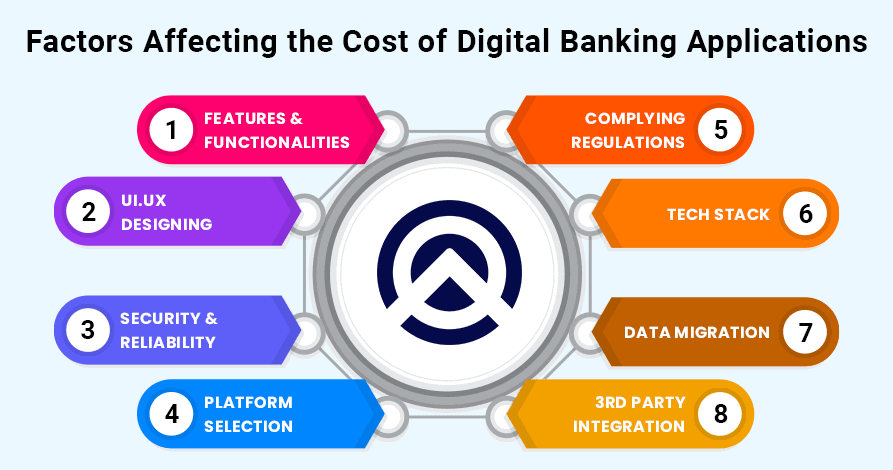 Factors Affecting the Cost of Digital Banking Applications

1 FEATURES & FUNCTIONALITIES

2 UI.UX DESIGNING

3 SECURITY & RELIABILITY

4 PLATFORM SELECTION

COMPLYING REGULATIONS 5

TECH STACK 6

DATA MIGRATION 7

3RD PARTY INTEGRATION 8